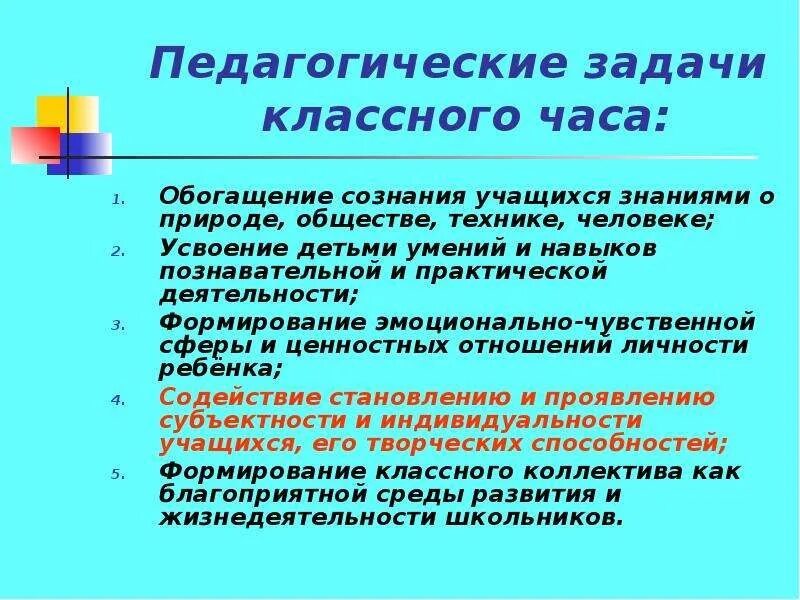 Педагогические задачи классного часа:

1. Обогащение сознания учащихся знаниями о природе, обществе, технике, человеке;
2. Усвоение детьми умений и навыков познавательной и практической деятельности;
3. Формирование эмоционально-чувственной сферы и ценностных отношений личности ребёнка;
4. Содействие становлению и проявлению субъектности и индивидуальности учащихся, его творческих способностей;
5. Формирование классного коллектива как благоприятной среды развития и жизнедеятельности школьников.